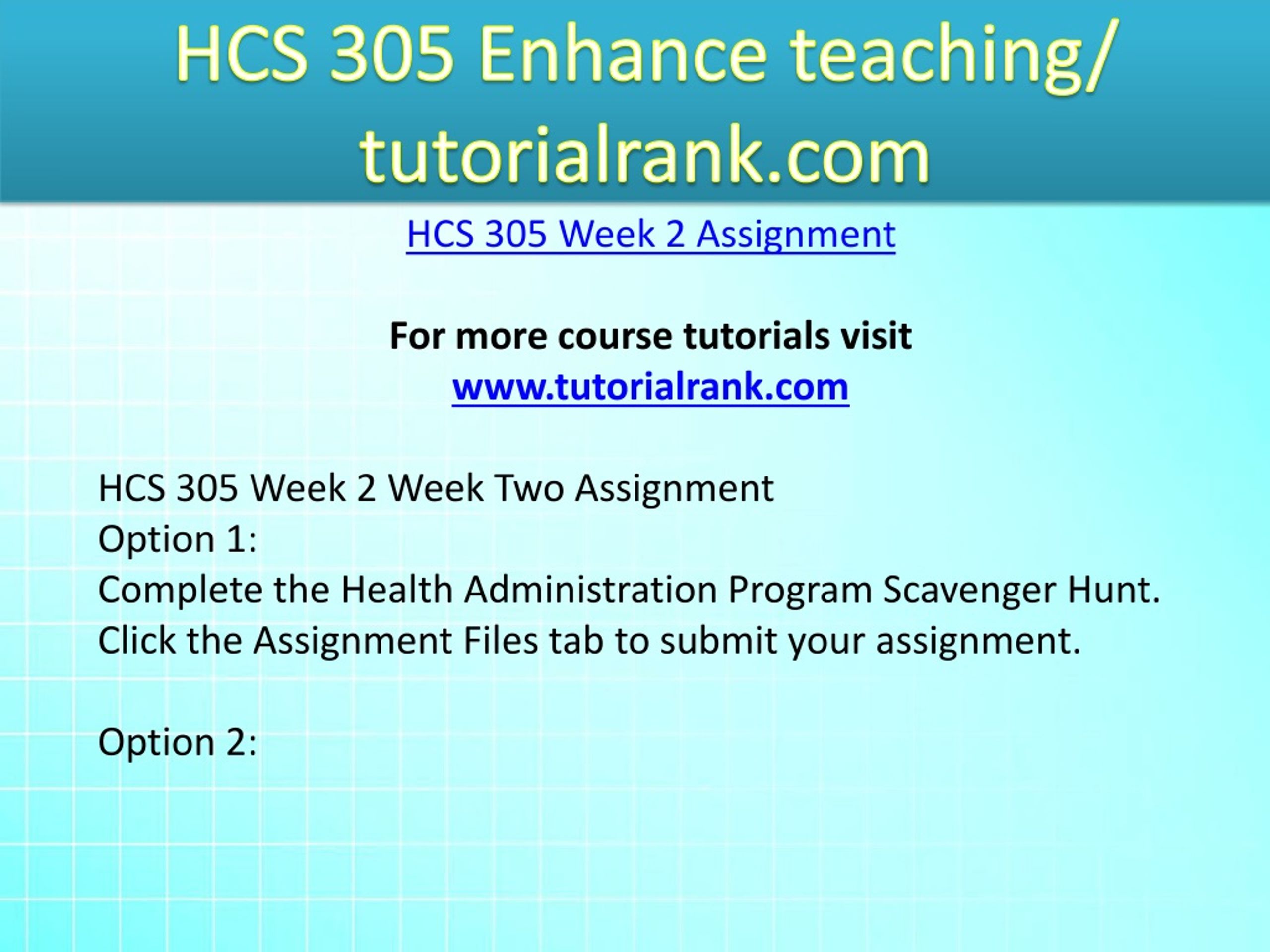 HCS 305 Enhance teaching/ tutorialrank.com

HCS 305 Week 2 Assignment

For more course tutorials visit
www.tutorialrank.com

HCS 305 Week 2 Week Two Assignment
Option 1:
Complete the Health Administration Program Scavenger Hunt.
Click the Assignment Files tab to submit your assignment.

Option 2: